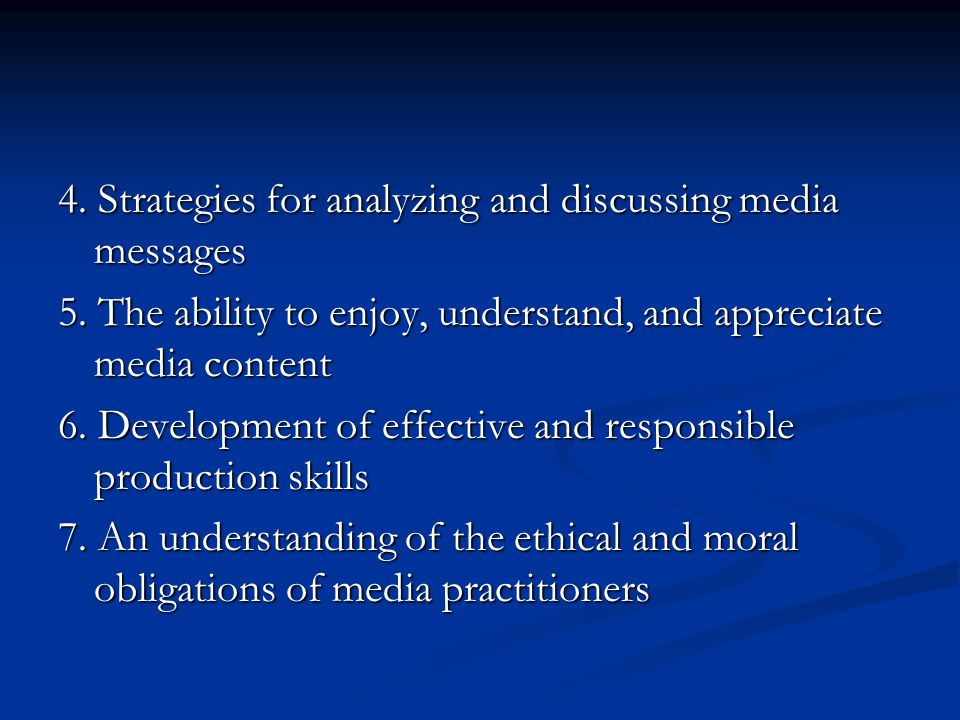 4. Strategies for analyzing and discussing media messages

5. The ability to enjoy, understand, and appreciate media content

6. Development of effective and responsible production skills

7. An understanding of the ethical and moral obligations of media practitioners